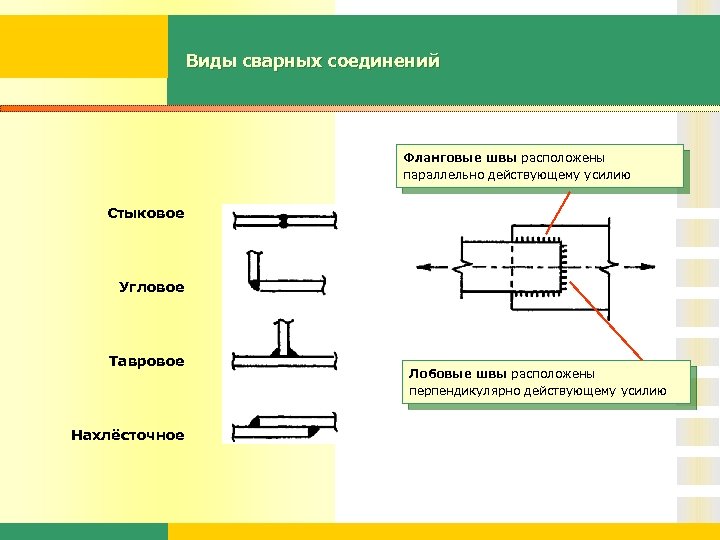 Виды сварных соединений

Стыковое

Угловое

Тавровое

Нахлёсточное

Фланговые швы расположены параллельно действующему усилию

Лобовые швы расположены перпендикулярно действующему усилию